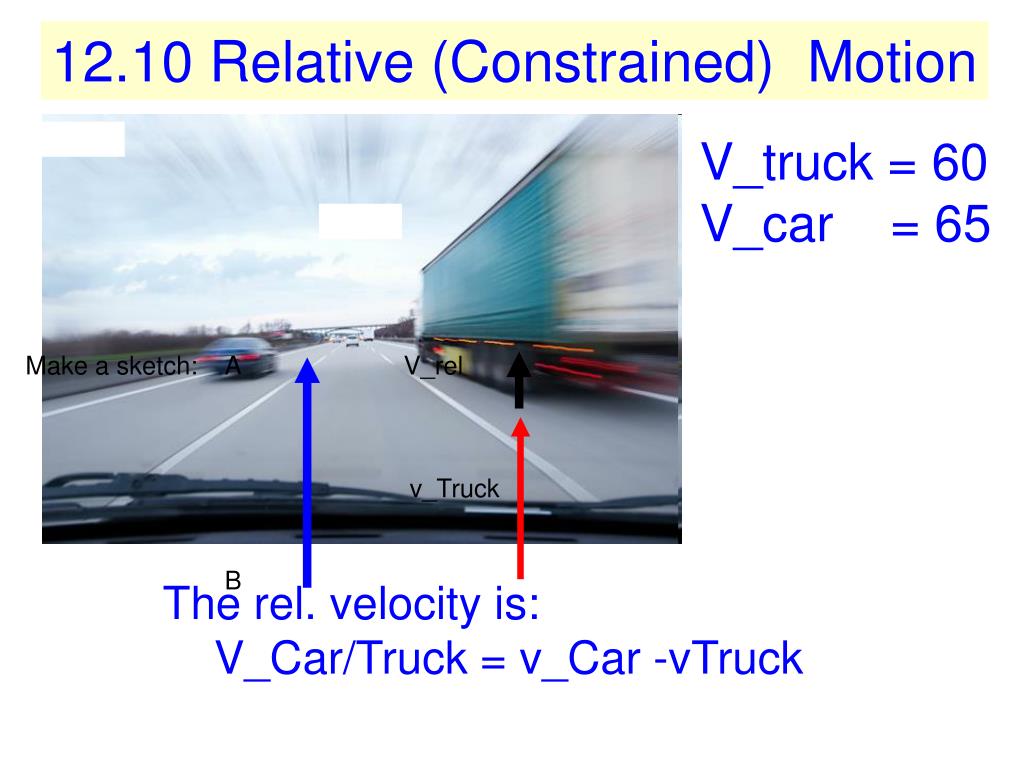 12.10 Relative (Constrained) Motion

V_truck = 60
V_car = 65

Make a sketch: A

V_rel

v_Truck

B

The rel. velocity is:
V_Car/Truck = v_Car -vTruck